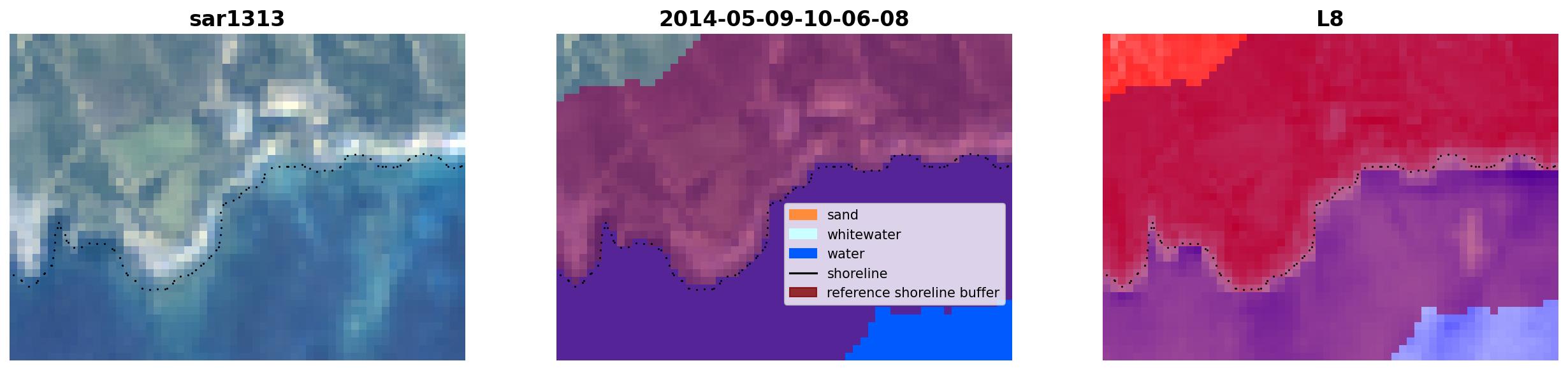 sar1313

2014-05-09-10-06-08

sand
whitewater
water
shoreline
reference shoreline buffer

L8